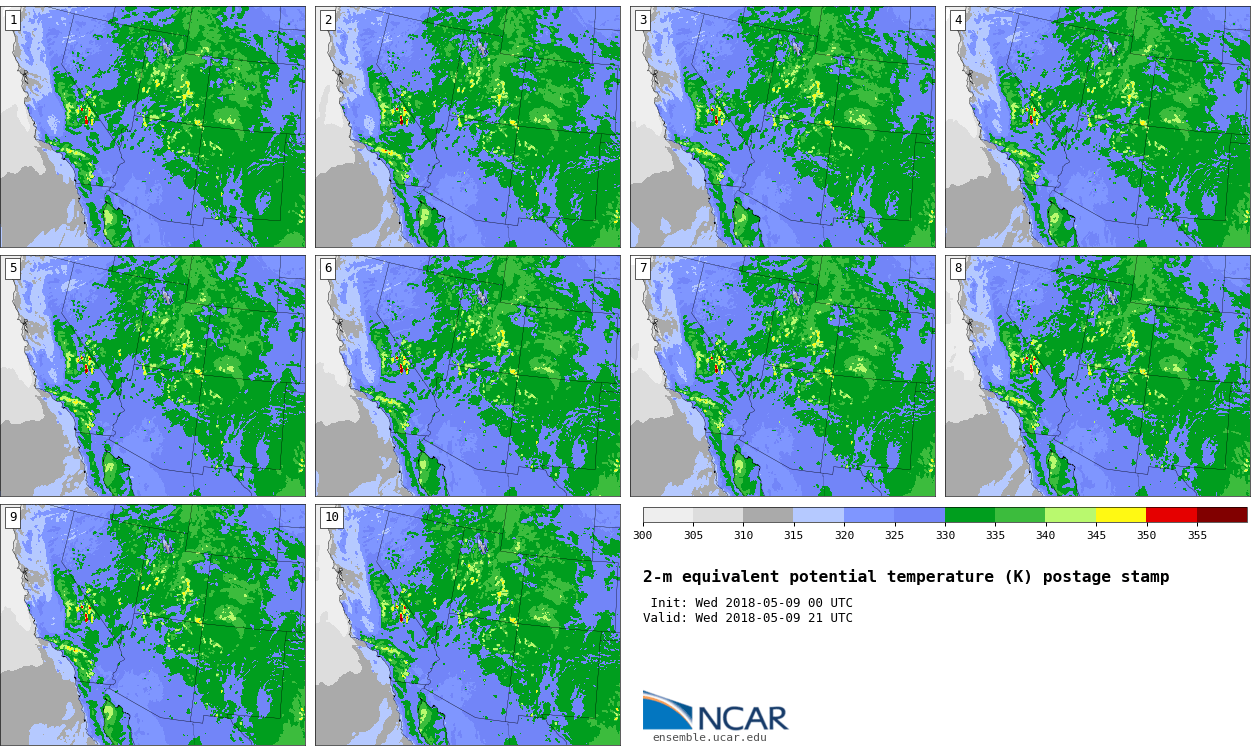 1

2

3

4

5

6

7

8

9

10

300 305 310 315 320 325 330 335 340 345 350 355

2-m equivalent potential temperature (K) postage stamp

Init: Wed 2018-05-09 00 UTC
Valid: Wed 2018-05-09 21 UTC

NCAR
ensemble.ucar.edu